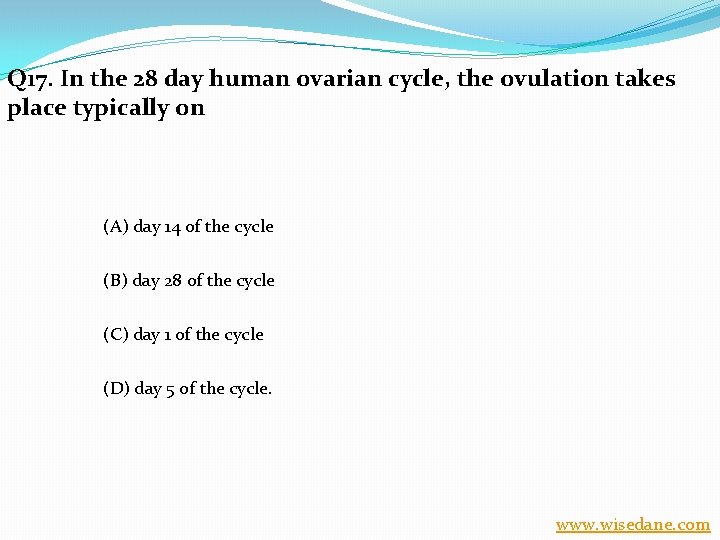 Q17. In the 28 day human ovarian cycle, the ovulation takes place typically on

(A) day 14 of the cycle

(B) day 28 of the cycle

(C) day 1 of the cycle

(D) day 5 of the cycle.

www.wisedane.com